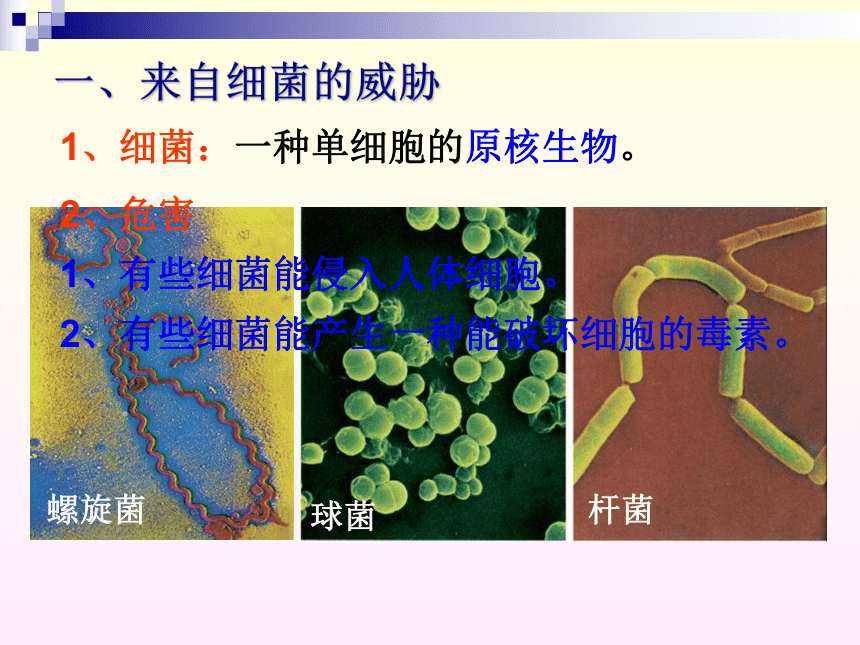 一、来自细菌的威胁

1、细菌：一种单细胞的原核生物。

2、危害

1、有些细菌能侵入人体细胞。

2、有些细菌能产生一种能破坏细胞的毒素。

螺旋菌

球菌

杆菌